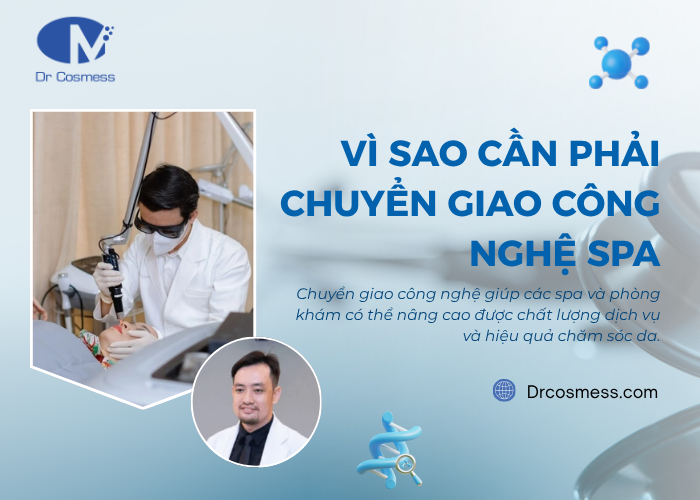 Dr Cosmess

VÌ SAO CẦN PHẢI CHUYỂN GIAO CÔNG NGHỆ SPA

Chuyển giao công nghệ giúp các spa và phòng khám có thể nâng cao được chất lượng dịch vụ và hiệu quả chăm sóc da.

Drcosmess.com